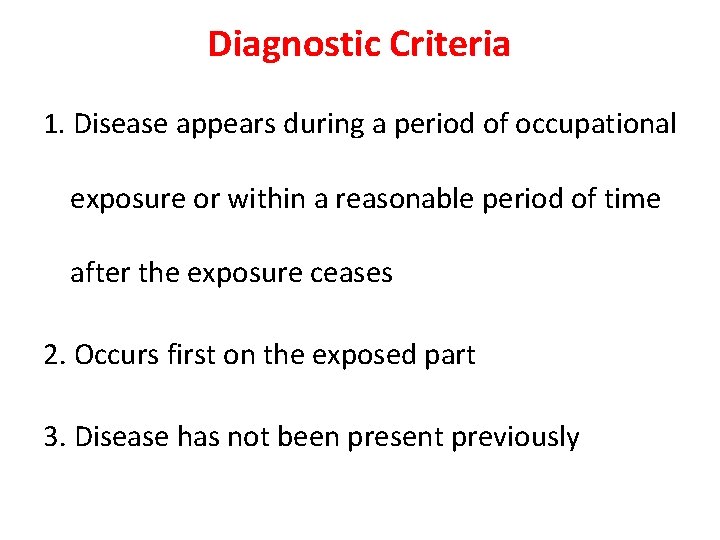 Diagnostic Criteria

1. Disease appears during a period of occupational exposure or within a reasonable period of time after the exposure ceases

2. Occurs first on the exposed part

3. Disease has not been present previously